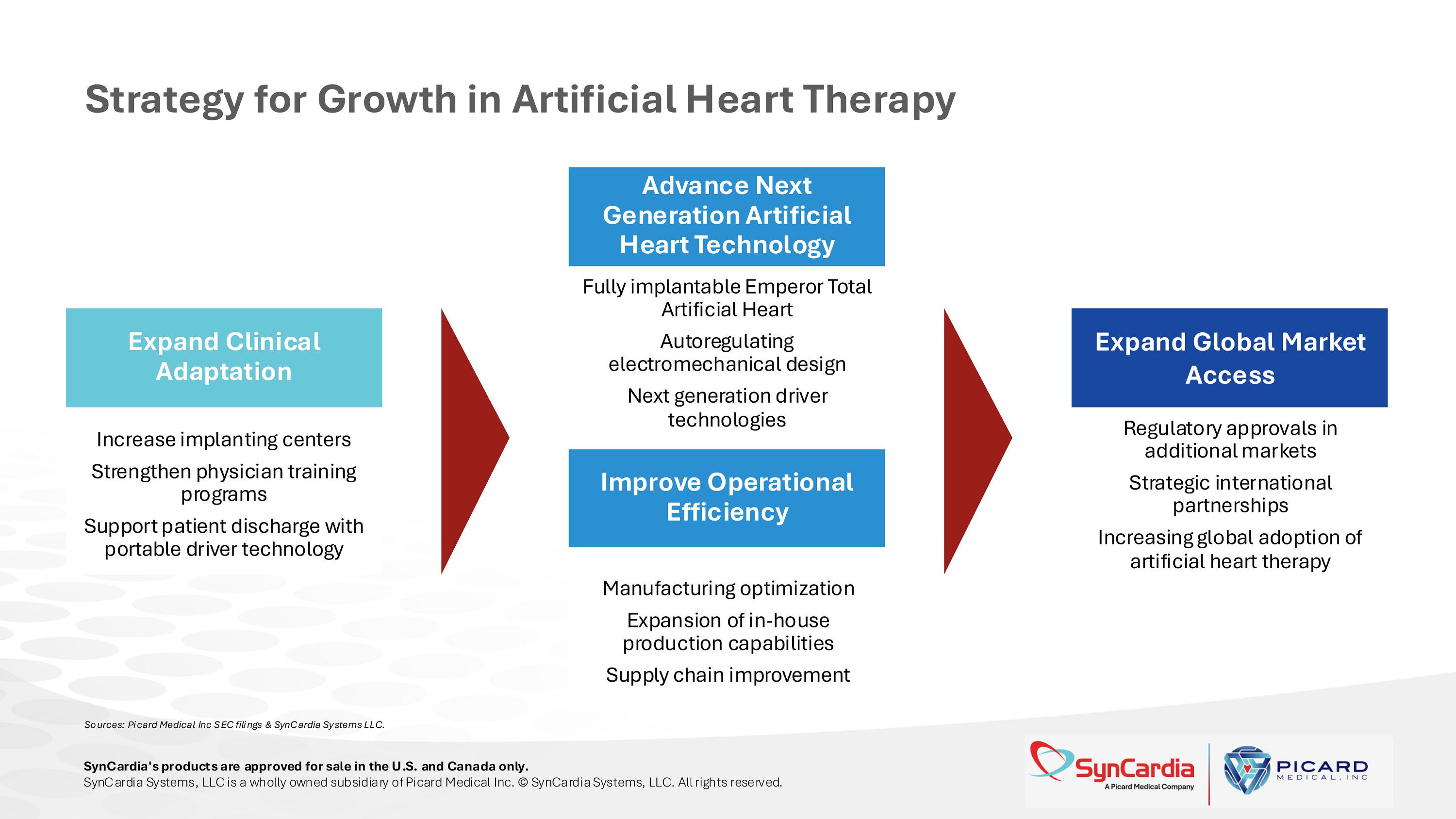 Strategy for Growth in Artificial Heart Therapy

Expand Clinical Adaptation

Increase implanting centers

Strengthen physician training programs

Support patient discharge with portable driver technology

Advance Next Generation Artificial Heart Technology

Fully implantable Emperor Total Artificial Heart

Autoregulating electromechanical design

Next generation driver technologies

Improve Operational Efficiency

Manufacturing optimization

Expansion of in-house production capabilities

Supply chain improvement

Expand Global Market Access

Regulatory approvals in additional markets

Strategic international partnerships

Increasing global adoption of artificial heart therapy

Sources: Picard Medical Inc SEC filings & SynCardia Systems LLC.

SynCardia's products are approved for sale in the U.S. and Canada only.
SynCardia Systems, LLC is a wholly owned subsidiary of Picard Medical Inc. © SynCardia Systems, LLC. All rights reserved.

SynCardia
A Picard Medical Company

PICARD
MEDICAL, INC